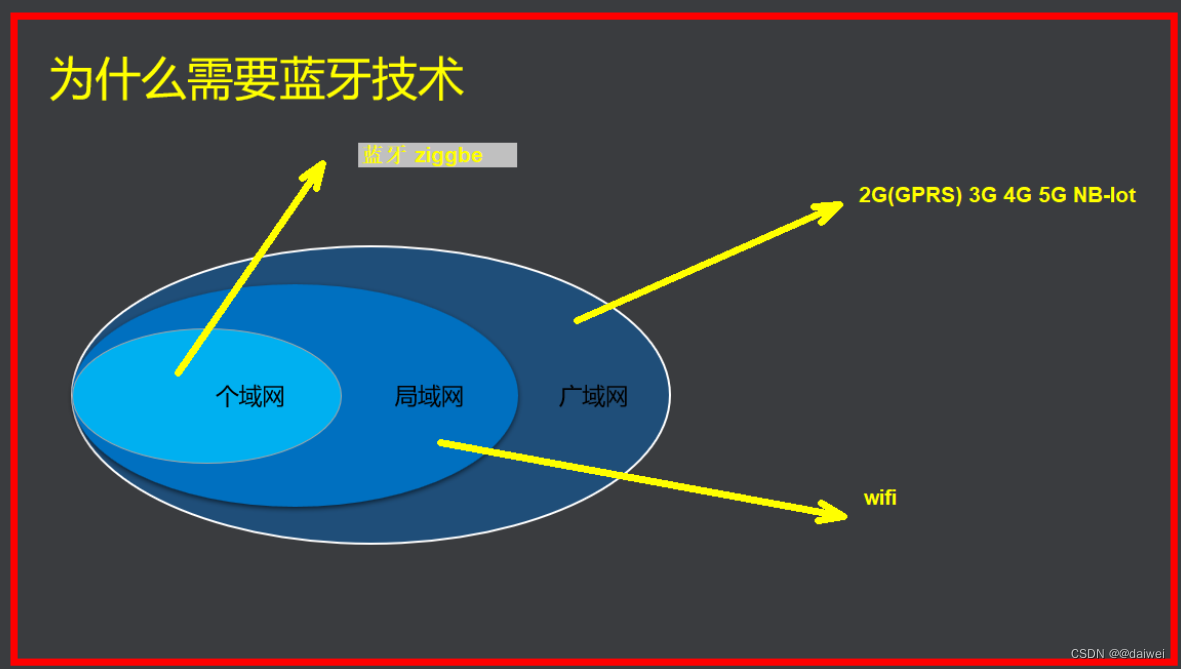 为什么需要蓝牙技术

蓝牙 ziggbe

2G(GPRS) 3G 4G 5G NB-lot

个域网

局域网

广域网

wifi

CSDN @@daiwei